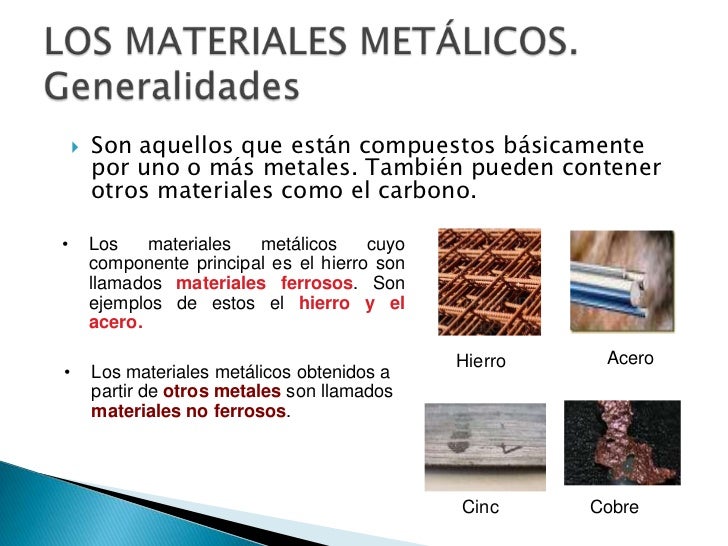 LOS MATERIALES METÁLICOS. Generalidades

Son aquellos que están compuestos básicamente por uno o más metales. También pueden contener otros materiales como el carbono.

• Los materiales metálicos cuyo componente principal es el hierro son llamados materiales ferrosos. Son ejemplos de estos el hierro y el acero.

• Los materiales metálicos obtenidos a partir de otros metales son llamados materiales no ferrosos.

Hierro

Acero

Cinc

Cobre